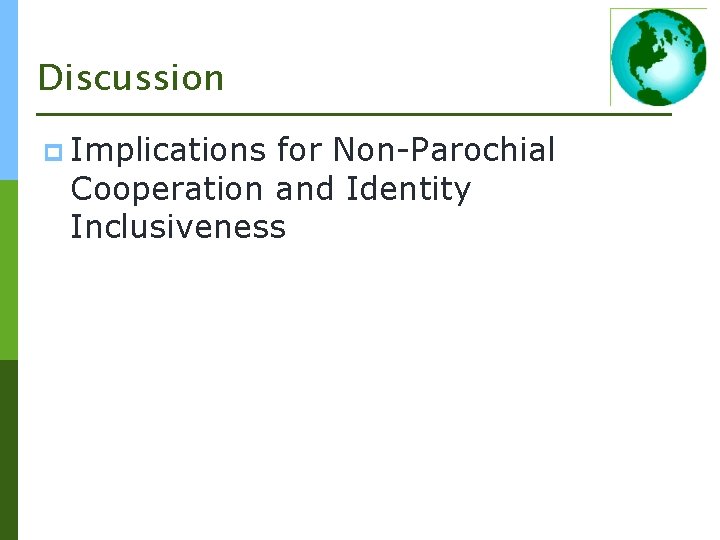 Discussion

Implications for Non-Parochial Cooperation and Identity Inclusiveness